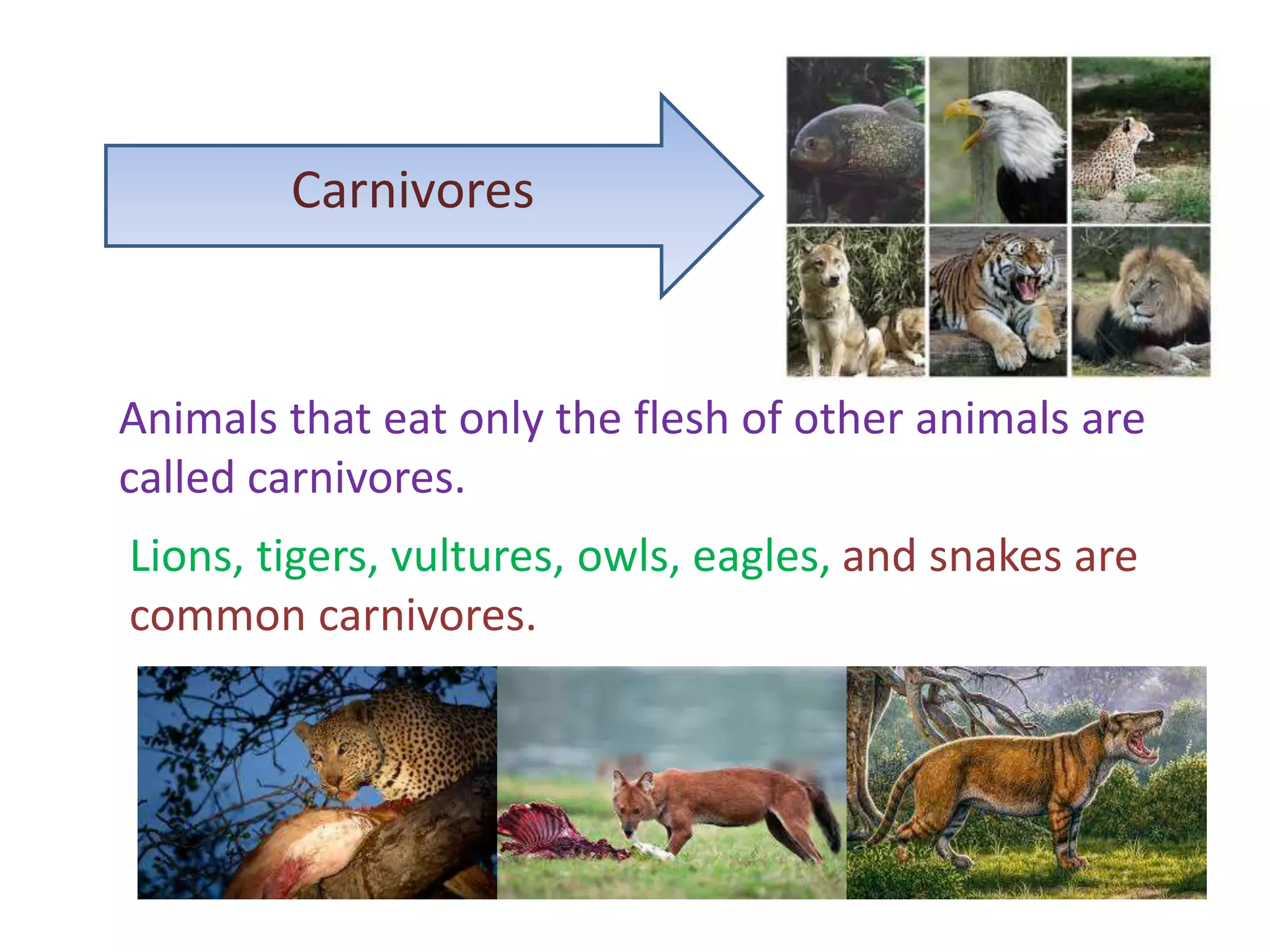 Carnivores

Animals that eat only the flesh of other animals are called carnivores.

Lions, tigers, vultures, owls, eagles, and snakes are common carnivores.